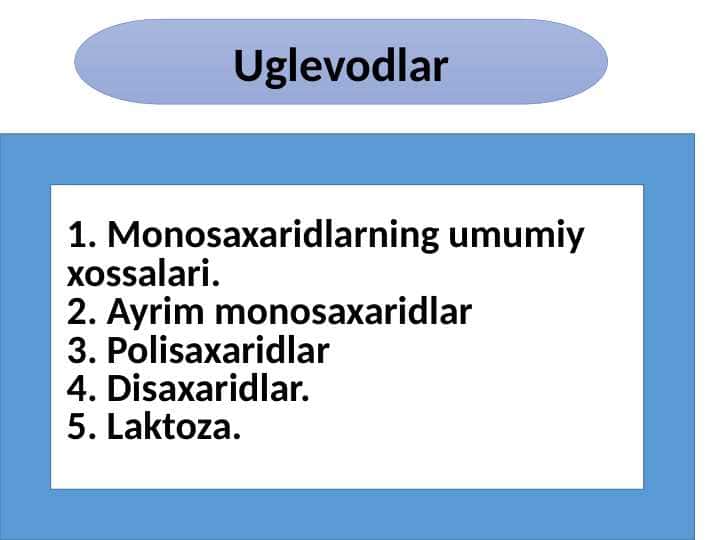 Uglevodlar

1. Monosaxaridlarning umumiy xossalari.
2. Ayrim monosaxaridlar
3. Polisaxaridlar
4. Disaxaridlar.
5. Laktoza.